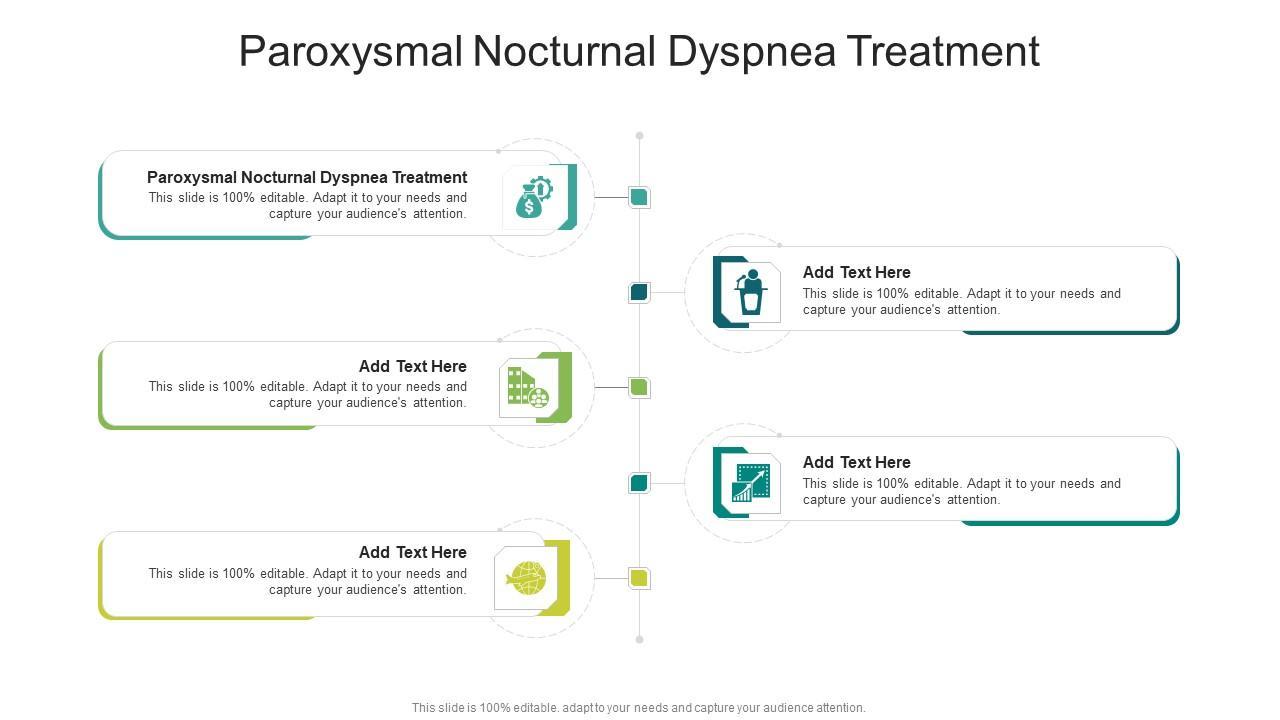 Paroxysmal Nocturnal Dyspnea Treatment

Paroxysmal Nocturnal Dyspnea Treatment
This slide is 100% editable. Adapt it to your needs and capture your audience's attention.

Add Text Here
This slide is 100% editable. Adapt it to your needs and capture your audience's attention.

Add Text Here
This slide is 100% editable. Adapt it to your needs and capture your audience's attention.

Add Text Here
This slide is 100% editable. Adapt it to your needs and capture your audience's attention.

Add Text Here
This slide is 100% editable. Adapt it to your needs and capture your audience's attention.

This slide is 100% editable. adapt to your needs and capture your audience attention.